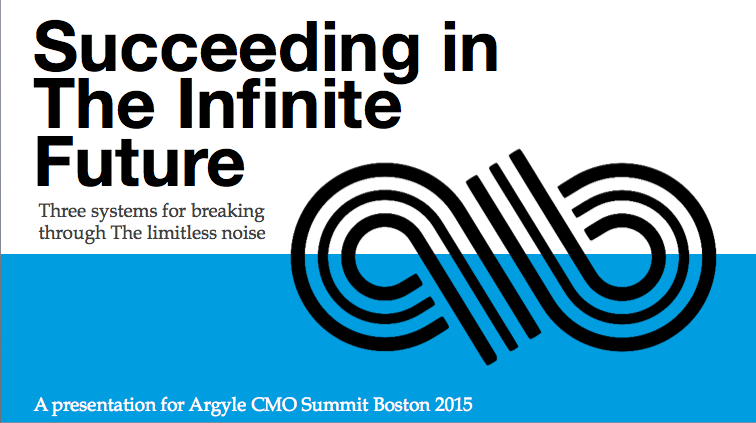 Succeeding in The Infinite Future

Three systems for breaking through The limitless noise

A presentation for Argyle CMO Summit Boston 2015